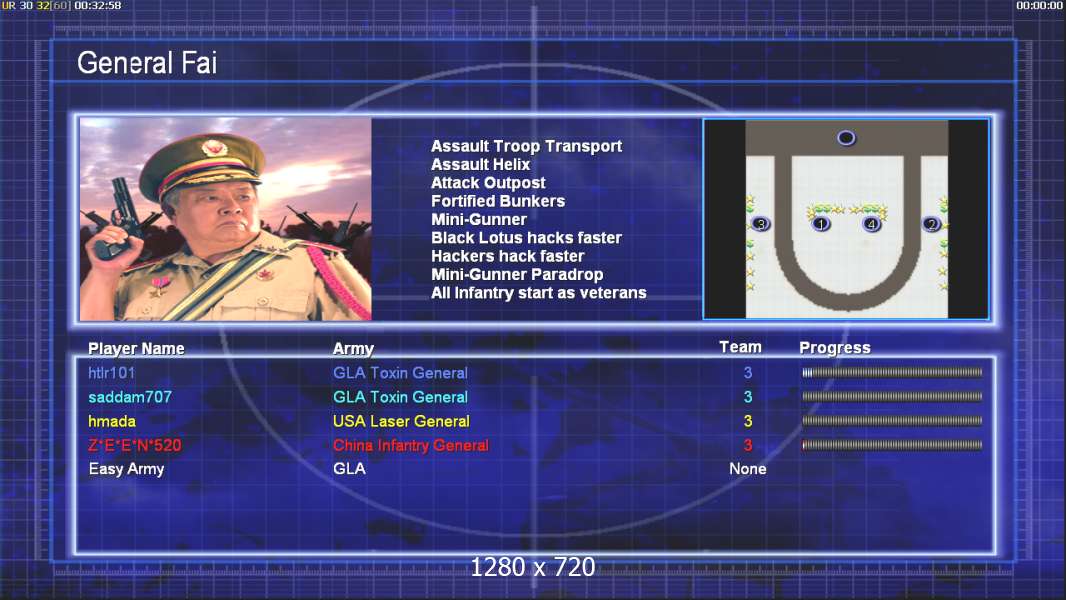 UR 30 32[60] 00:32:58

00:00:00

General Fai

Assault Troop Transport
Assault Helix
Attack Outpost
Fortified Bunkers
Mini-Gunner
Black Lotus hacks faster
Hackers hack faster
Mini-Gunner Paradrop
All Infantry start as veterans

3 1 4 2

| Player Name | Army | Team | Progress |
|---|---|---|---|
| htlr101 | GLA Toxin General | 3 | |
| saddam707 | GLA Toxin General | 3 | |
| hmada | USA Laser General | 3 | |
| Z*E*E*N*520 | China Infantry General | 3 | |
| Easy Army | GLA | None | |

1280 x 720